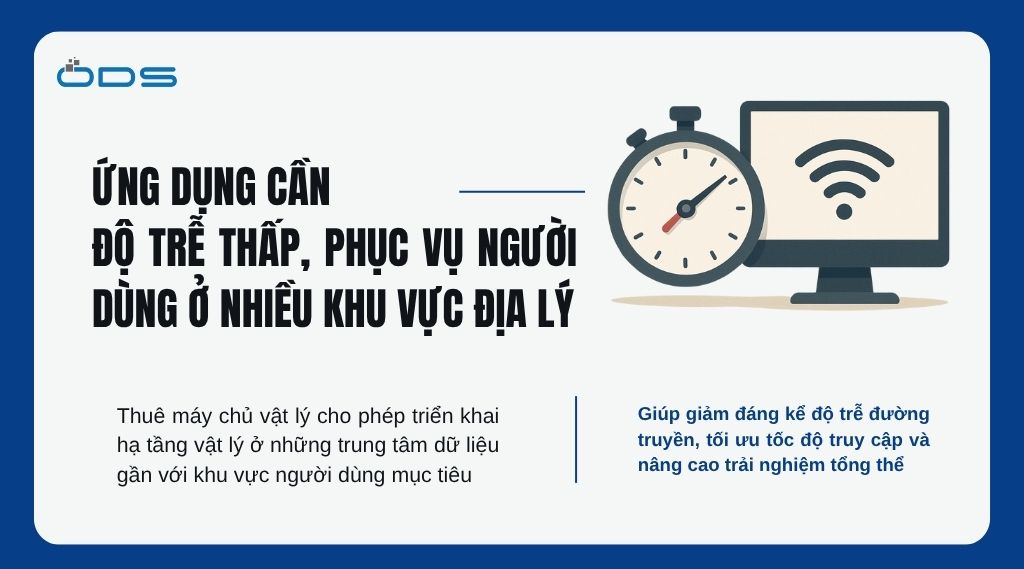 ODS

ỨNG DỤNG CẦN ĐỘ TRỄ THẤP, PHỤC VỤ NGƯỜI DÙNG Ở NHIỀU KHU VỰC ĐỊA LÝ

Thuê máy chủ vật lý cho phép triển khai hạ tầng vật lý ở những trung tâm dữ liệu gần với khu vực người dùng mục tiêu

Giúp giảm đáng kể độ trễ đường truyền, tối ưu tốc độ truy cập và nâng cao trải nghiệm tổng thể